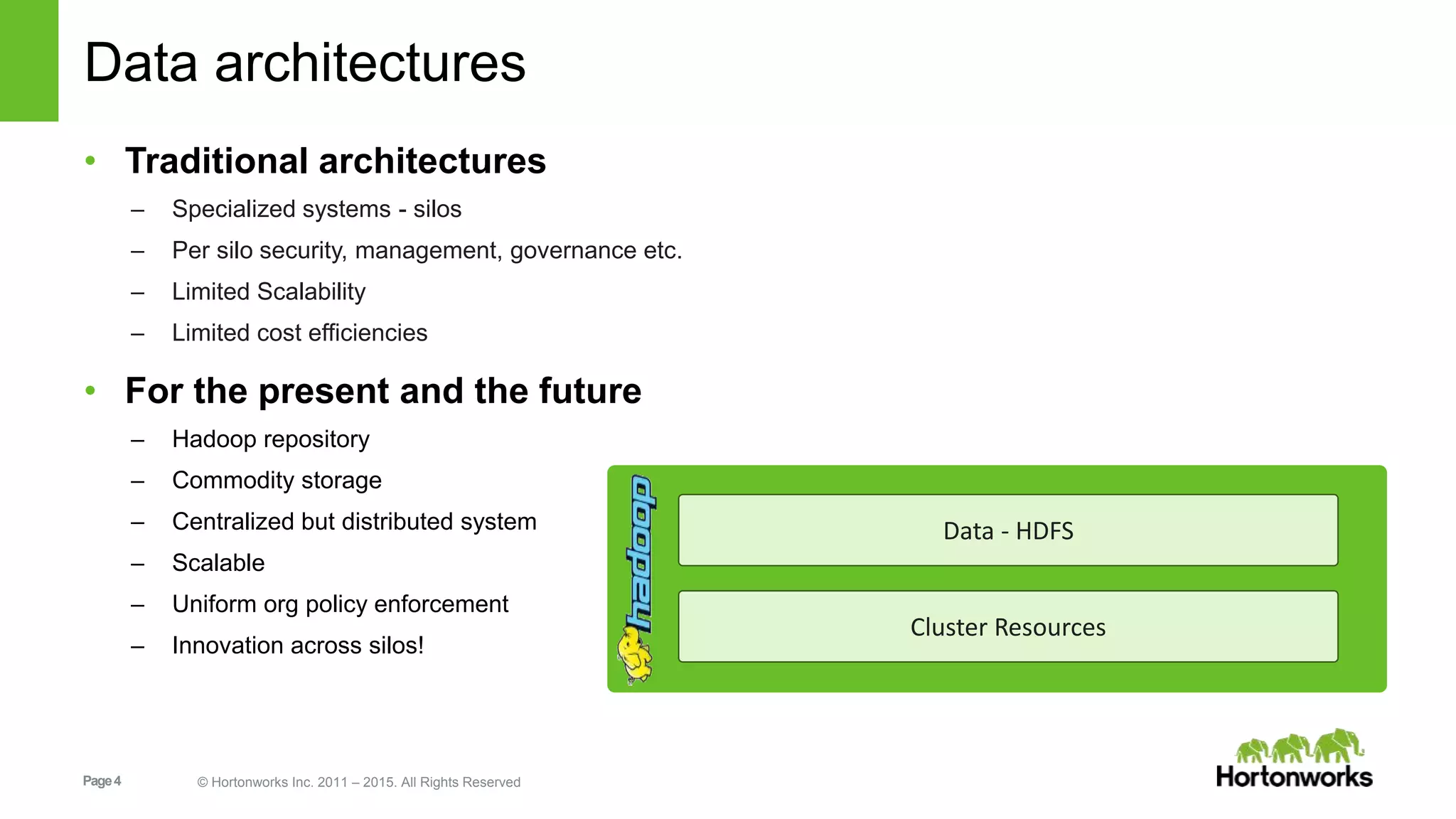 Data architectures

• Traditional architectures
– Specialized systems - silos
– Per silo security, management, governance etc.
– Limited Scalability
– Limited cost efficiencies

• For the present and the future
– Hadoop repository
– Commodity storage
– Centralized but distributed system
– Scalable
– Uniform org policy enforcement
– Innovation across silos!

hadoop

Data - HDFS

Cluster Resources

Page 4

© Hortonworks Inc. 2011 – 2015. All Rights Reserved

Hortonworks